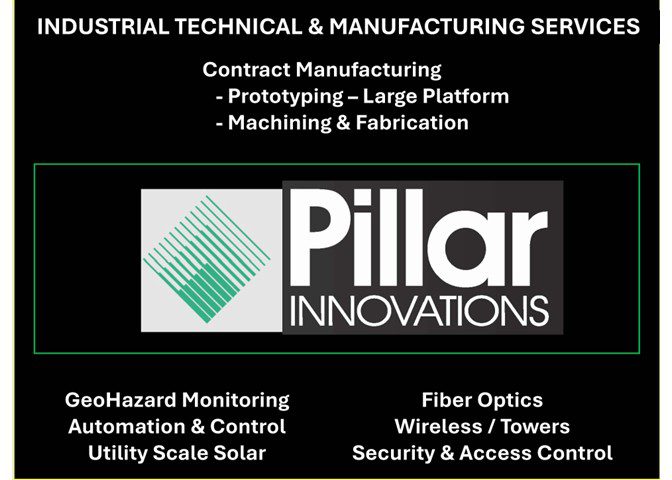 INDUSTRIAL TECHNICAL & MANUFACTURING SERVICES

Contract Manufacturing
- Prototyping – Large Platform
- Machining & Fabrication

Pillar
INNOVATIONS

GeoHazard Monitoring
Automation & Control
Utility Scale Solar

Fiber Optics
Wireless / Towers
Security & Access Control